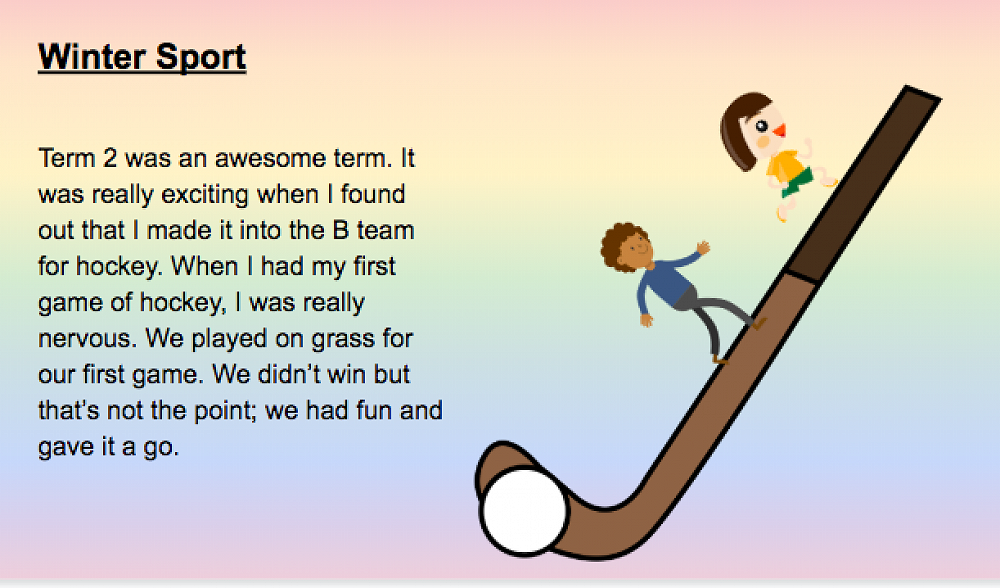 Winter Sport

Term 2 was an awesome term. It was really exciting when I found out that I made it into the B team for hockey. When I had my first game of hockey, I was really nervous. We played on grass for our first game. We didn't win but that's not the point; we had fun and gave it a go.